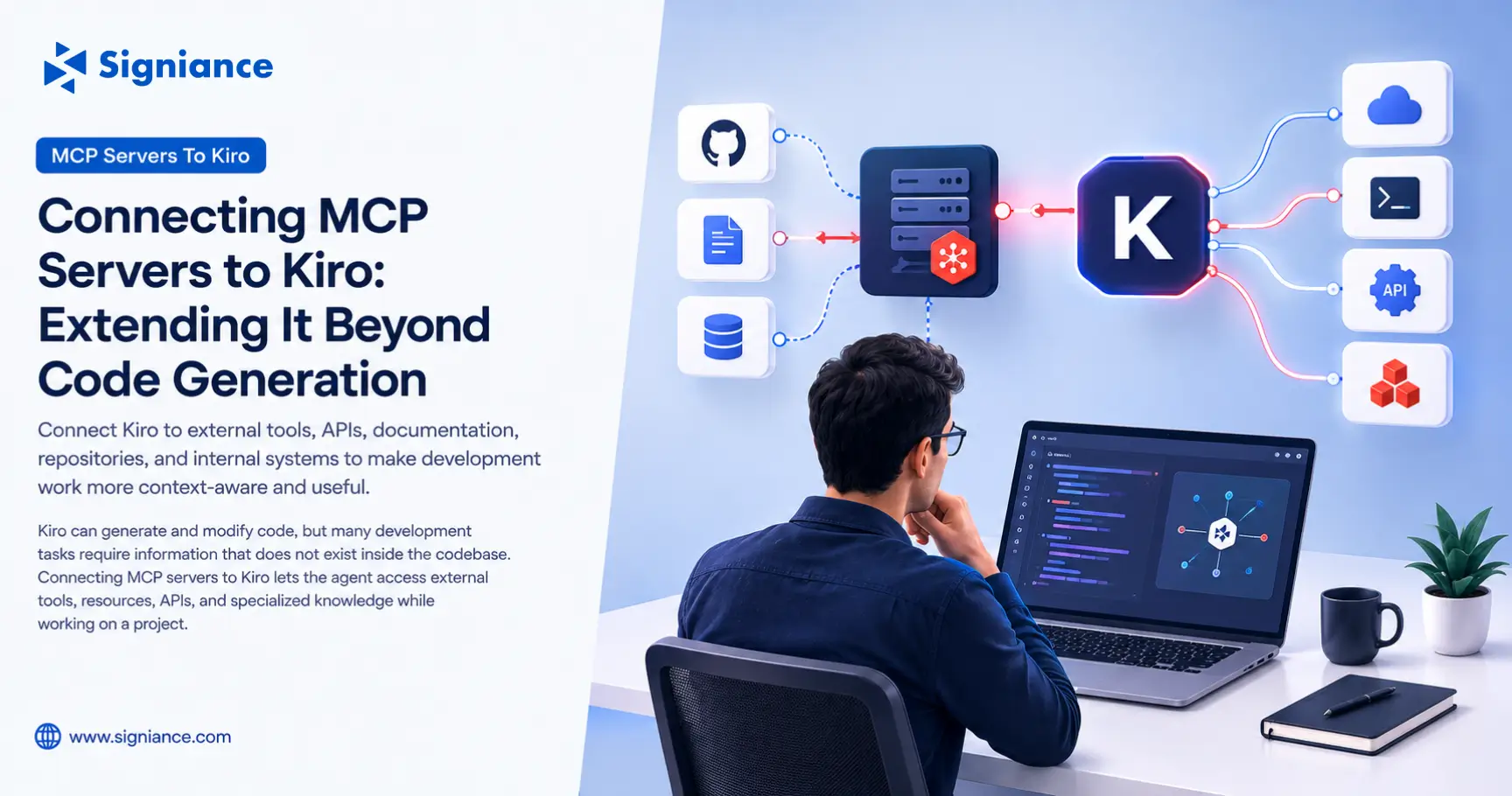 Signiance

MCP Servers To Kiro

Connecting MCP Servers to Kiro: Extending It Beyond Code Generation

Connect Kiro to external tools, APIs, documentation, repositories, and internal systems to make development work more context-aware and useful.

Kiro can generate and modify code, but many development tasks require information that does not exist inside the codebase. Connecting MCP servers to Kiro lets the agent access external tools, resources, APIs, and specialized knowledge while working on a project.

www.signiance.com

K

API